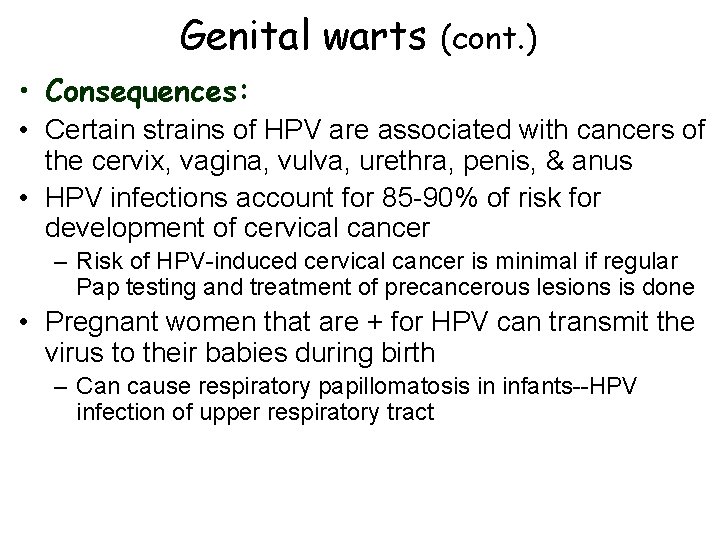 Genital warts (cont.)

• Consequences:

• Certain strains of HPV are associated with cancers of the cervix, vagina, vulva, urethra, penis, & anus

• HPV infections account for 85-90% of risk for development of cervical cancer

– Risk of HPV-induced cervical cancer is minimal if regular Pap testing and treatment of precancerous lesions is done

• Pregnant women that are + for HPV can transmit the virus to their babies during birth

– Can cause respiratory papillomatosis in infants--HPV infection of upper respiratory tract